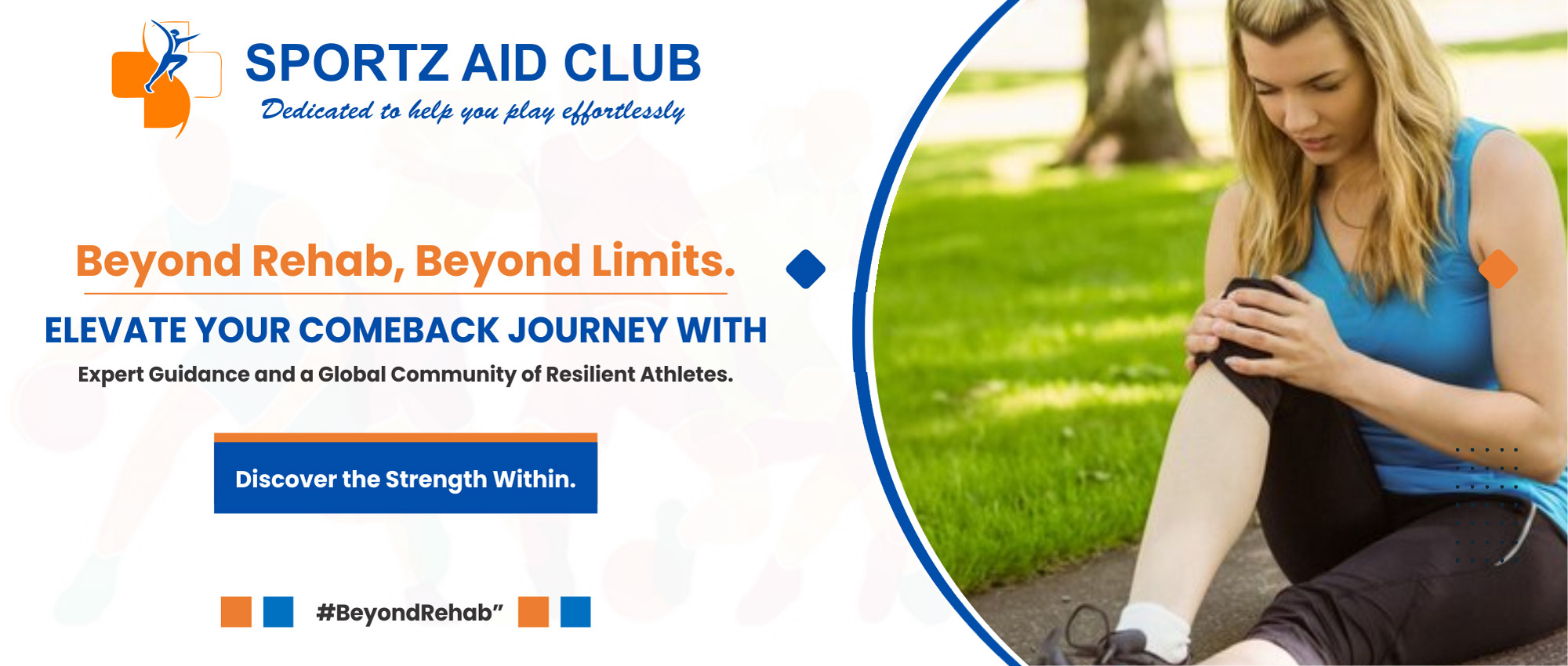 SPORTZ AID CLUB
Dedicated to help you play effortlessly

Beyond Rehab, Beyond Limits.

ELEVATE YOUR COMEBACK JOURNEY WITH

Expert Guidance and a Global Community of Resilient Athletes.

Discover the Strength Within.

#BeyondRehab”